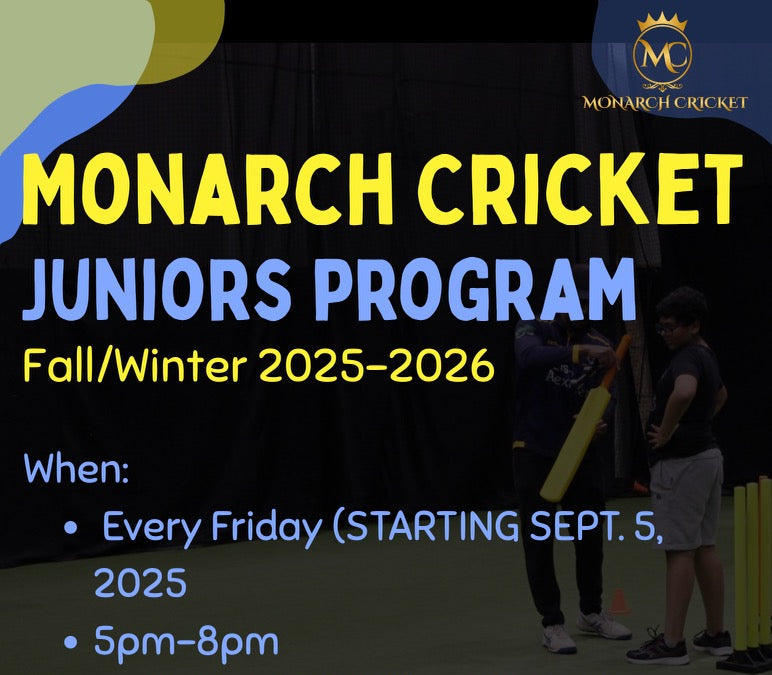 MC
MONARCH CRICKET

MONARCH CRICKET
JUNIORS PROGRAM
Fall/Winter 2025-2026

When:
• Every Friday (STARTING SEPT. 5, 2025
• 5pm-8pm